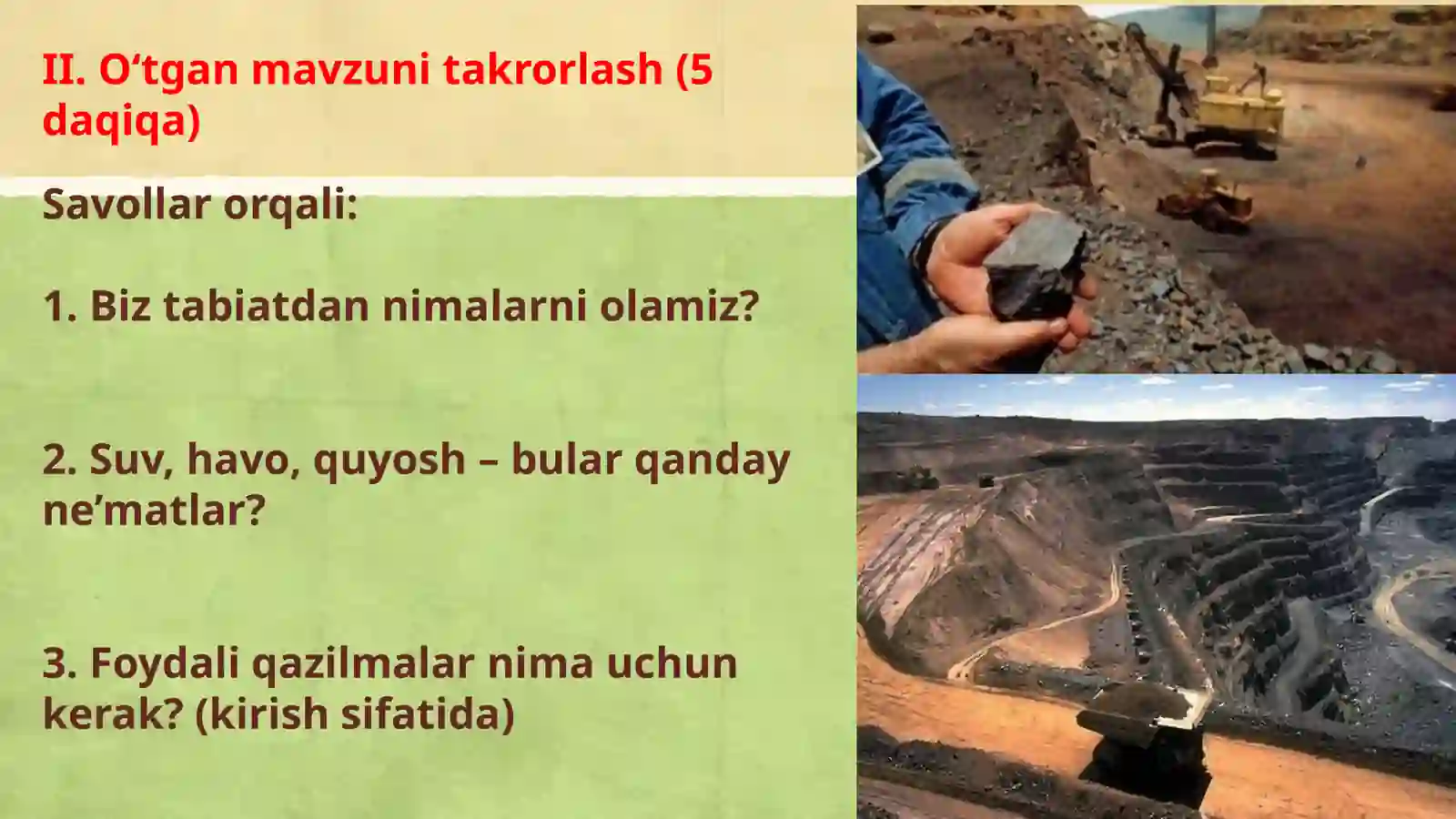 II. O‘tgan mavzuni takrorlash (5 daqiqa)

Savollar orqali:

1. Biz tabiatdan nimalarni olamiz?

2. Suv, havo, quyosh – bular qanday ne’matlar?

3. Foydali qazilmalar nima uchun kerak? (kirish sifatida)